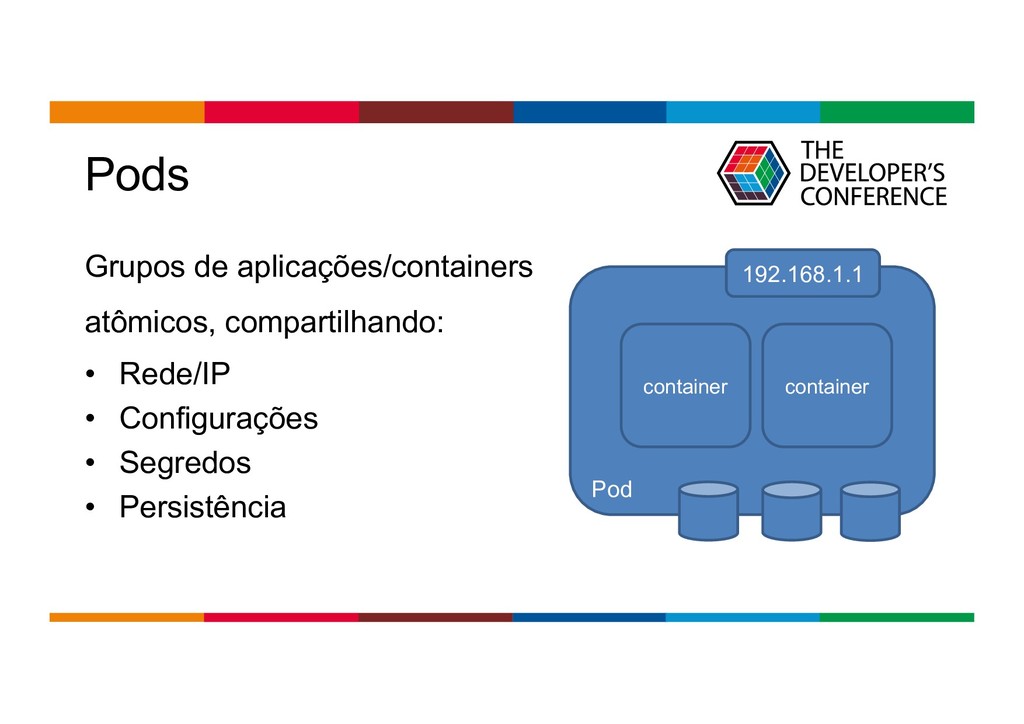 Pods

THE DEVELOPER'S CONFERENCE

Grupos de aplicações/containers atômicos, compartilhando:

• Rede/IP
• Configurações
• Segredos
• Persistência

192.168.1.1

container

container

Pod